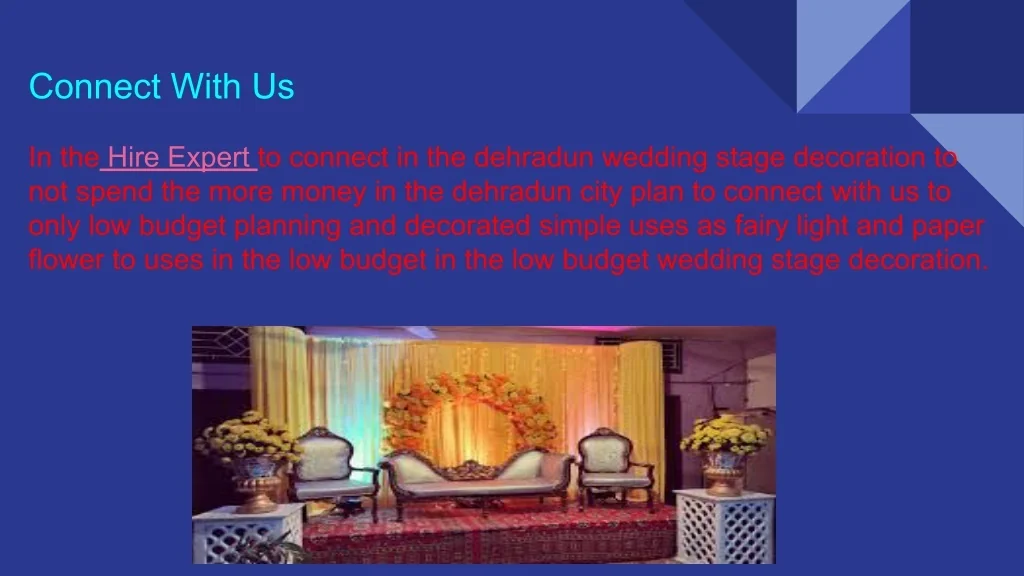 Connect With Us

In the Hire Expert to connect in the dehradun wedding stage decoration to not spend the more money in the dehradun city plan to connect with us to only low budget planning and decorated simple uses as fairy light and paper flower to uses in the low budget in the low budget wedding stage decoration.